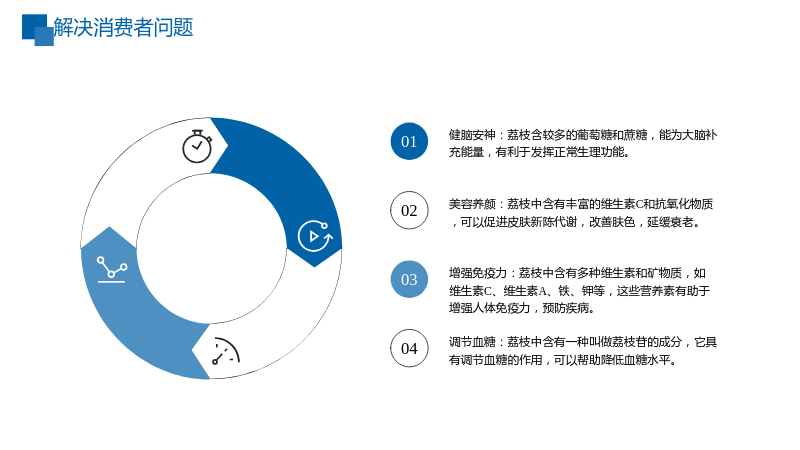 解决消费者问题

01

健脑安神：荔枝含较多的葡萄糖和蔗糖，能为大脑补充能量，有利于发挥正常生理功能。

02

美容养颜：荔枝中含有丰富的维生素C和抗氧化物质，可以促进皮肤新陈代谢，改善肤色，延缓衰老。

03

增强免疫力：荔枝中含有多种维生素和矿物质，如维生素C、维生素A、铁、钾等，这些营养素有助于增强人体免疫力，预防疾病。

04

调节血糖：荔枝中含有一种叫做荔枝苷的成分，它具有调节血糖的作用，可以帮助降低血糖水平。